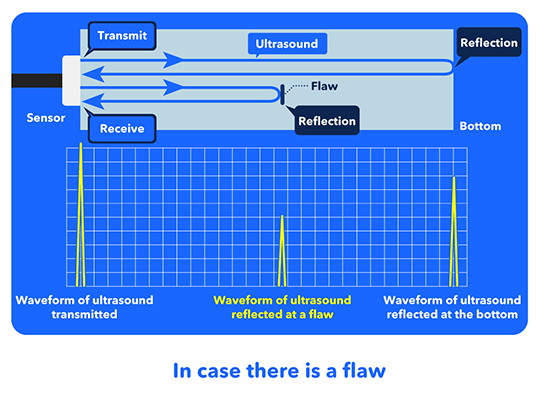 Transmit
Ultrasound
Reflection
Flaw
Sensor
Receive
Reflection
Bottom

Waveform of ultrasound transmitted

Waveform of ultrasound reflected at a flaw

Waveform of ultrasound reflected at the bottom

In case there is a flaw